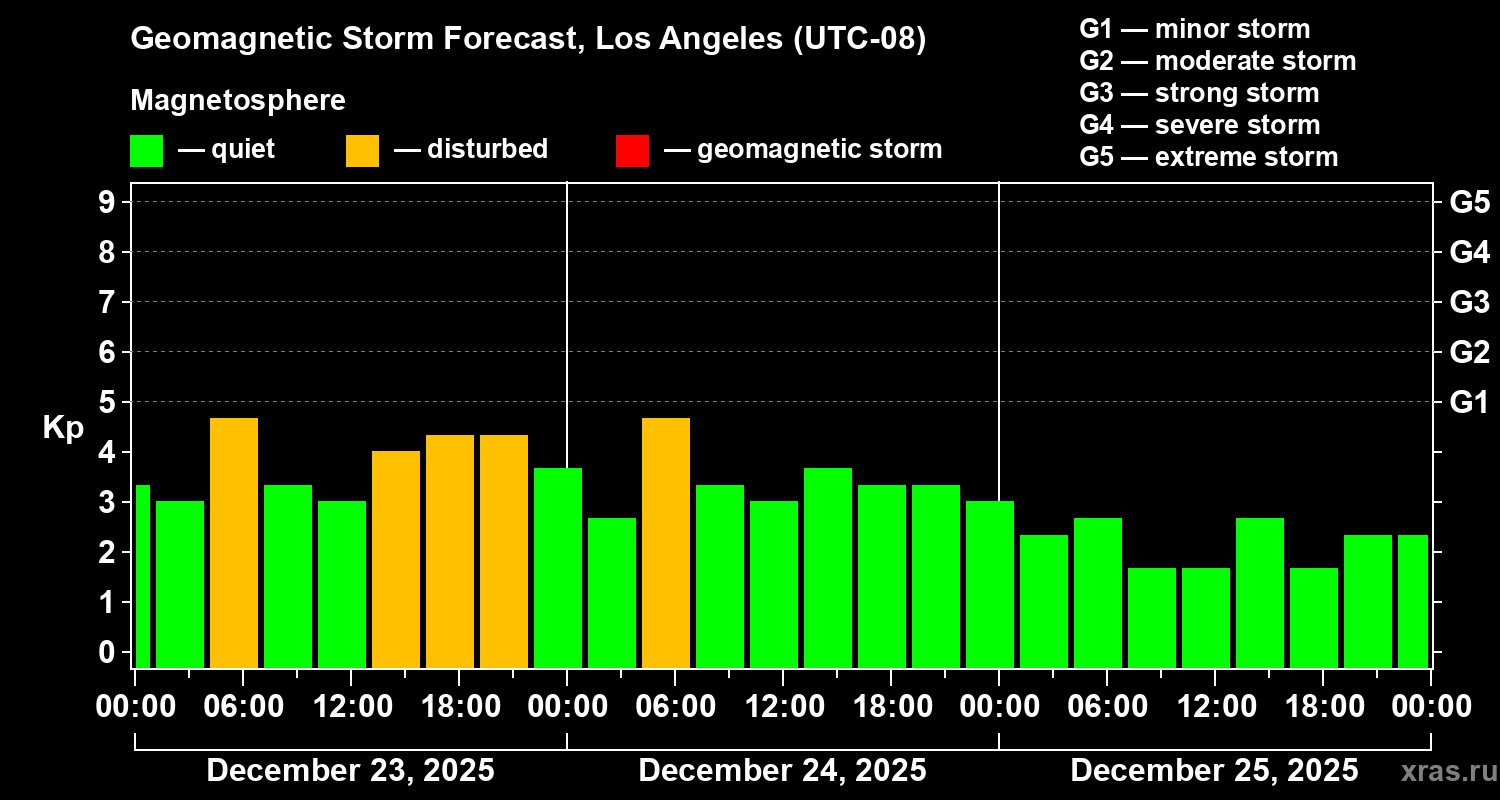 Geomagnetic Storm Forecast, Los Angeles (UTC-08)

Magnetosphere

— quiet — disturbed — geomagnetic storm

G1 — minor storm
G2 — moderate storm
G3 — strong storm
G4 — severe storm
G5 — extreme storm

Kp

9
8
7
6
5
4
3
2
1
0

G5
G4
G3
G2
G1

00:00 06:00 12:00 18:00 00:00 06:00 12:00 18:00 00:00 06:00 12:00 18:00 00:00

December 23, 2025 December 24, 2025 December 25, 2025

xras.ru